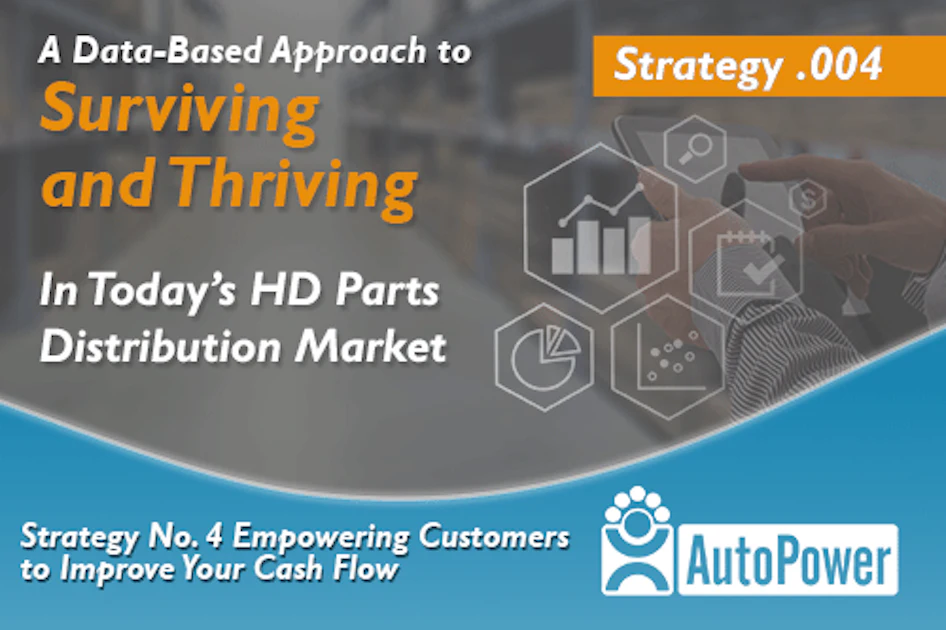 A Data-Based Approach to

Surviving and Thriving

In Today's HD Parts Distribution Market

Strategy .004

Strategy No. 4 Empowering Customers to Improve Your Cash Flow

AutoPower